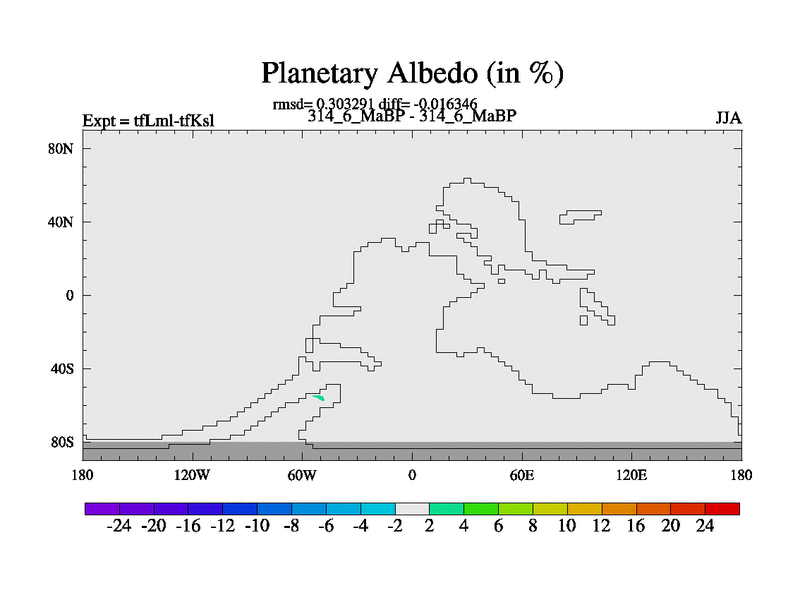 Planetary Albedo (in %)

rmsd= 0.303291 diff= -0.016346
Expt = tfLml-tfKsl
314_6_MaBP - 314_6_MaBP
JJA

80N
40N
0
40S
80S

180
120W
60W
0
60E
120E
180

-24 -20 -16 -12 -10 -8 -6 -4 -2 2 4 6 8 10 12 16 20 24